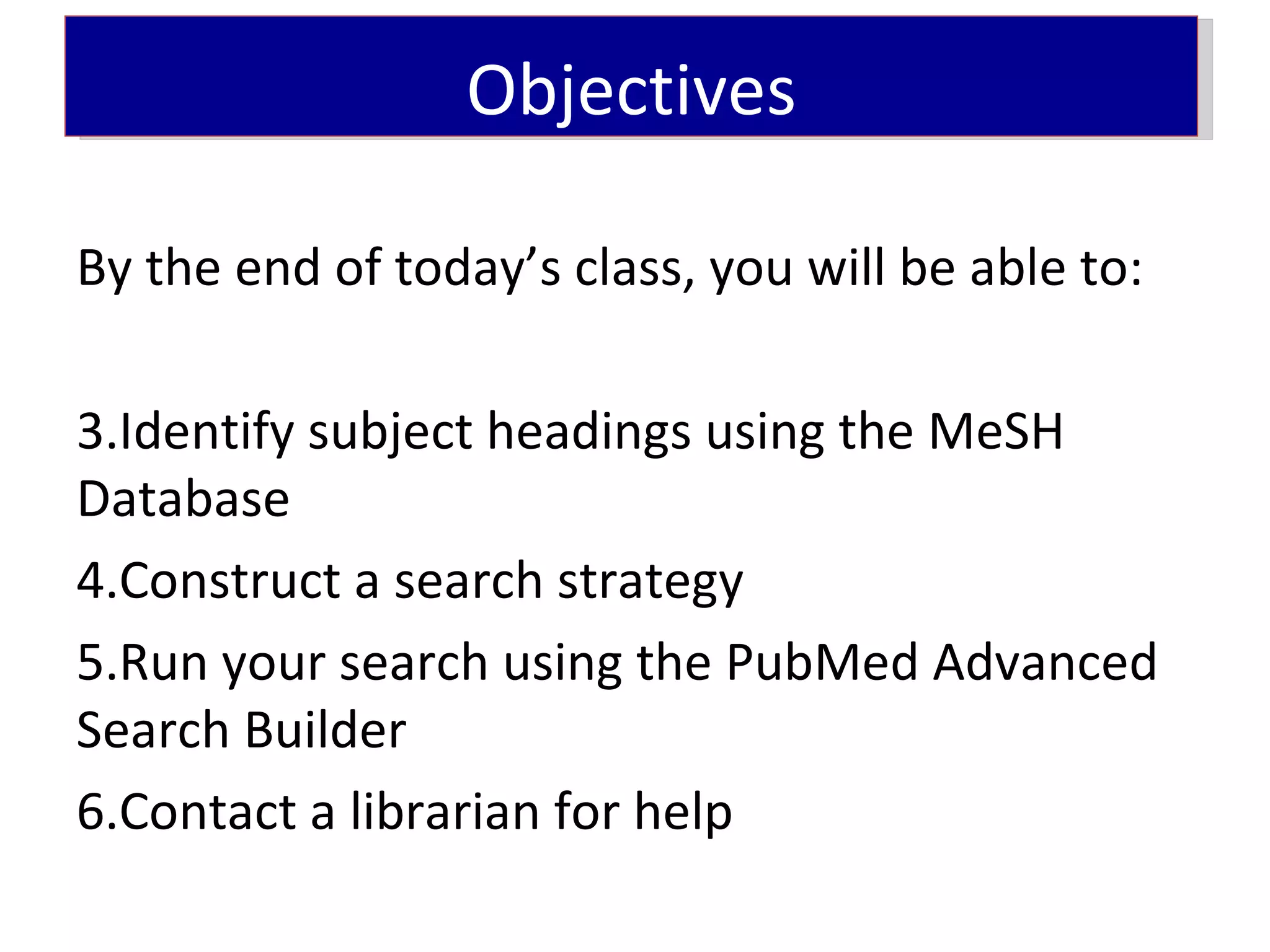 Objectives

By the end of today’s class, you will be able to:

3.Identify subject headings using the MeSH Database

4.Construct a search strategy

5.Run your search using the PubMed Advanced Search Builder

6.Contact a librarian for help